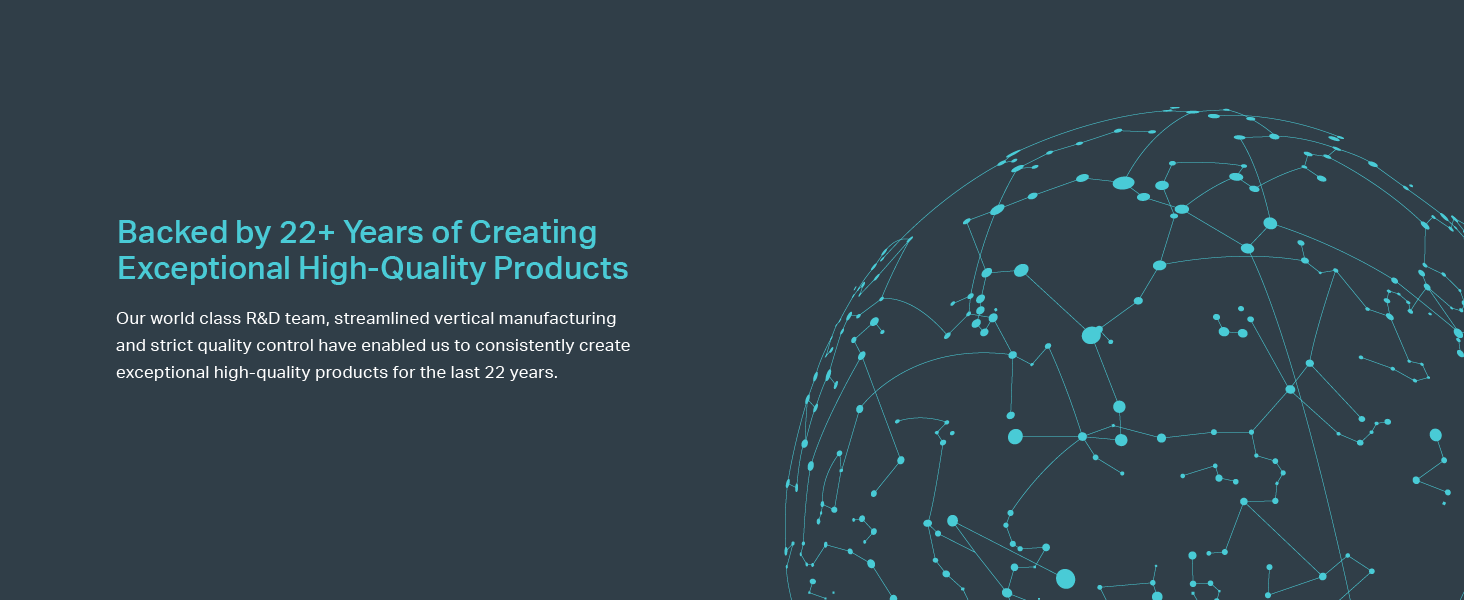 Backed by 22+ Years of Creating Exceptional High-Quality Products

Our world class R&D team, streamlined vertical manufacturing and strict quality control have enabled us to consistently create exceptional high-quality products for the last 22 years.